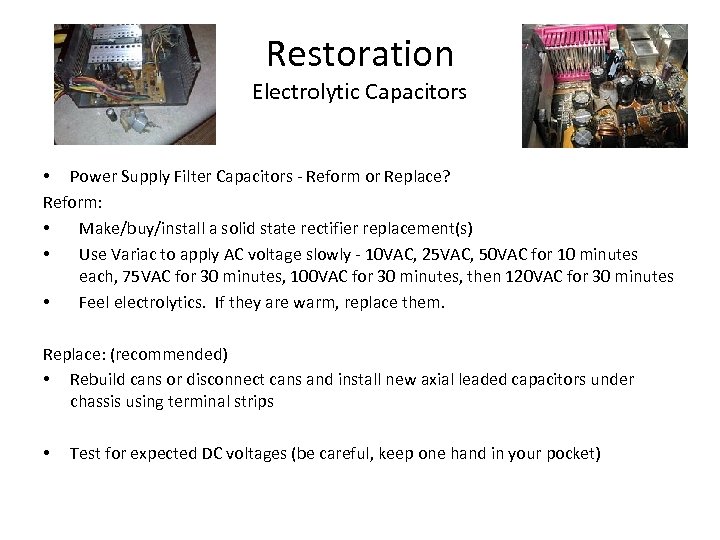 Restoration
Electrolytic Capacitors

• Power Supply Filter Capacitors - Reform or Replace?
Reform:
• Make/buy/install a solid state rectifier replacement(s)
• Use Variac to apply AC voltage slowly - 10VAC, 25VAC, 50VAC for 10 minutes each, 75VAC for 30 minutes, 100VAC for 30 minutes, then 120VAC for 30 minutes
• Feel electrolytics. If they are warm, replace them.

Replace: (recommended)
• Rebuild cans or disconnect cans and install new axial leaded capacitors under chassis using terminal strips

• Test for expected DC voltages (be careful, keep one hand in your pocket)